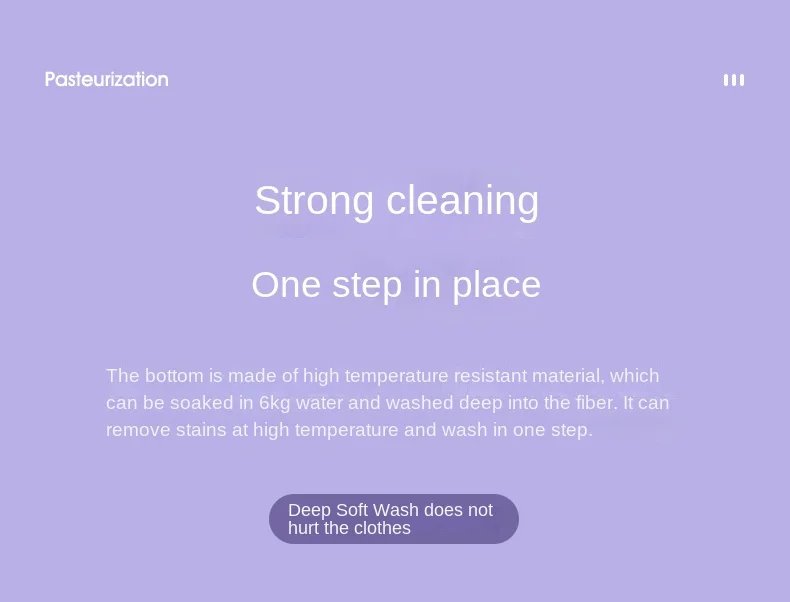 Pasteurization

Strong cleaning

One step in place

The bottom is made of high temperature resistant material, which can be soaked in 6kg water and washed deep into the fiber. It can remove stains at high temperature and wash in one step.

Deep Soft Wash does not hurt the clothes